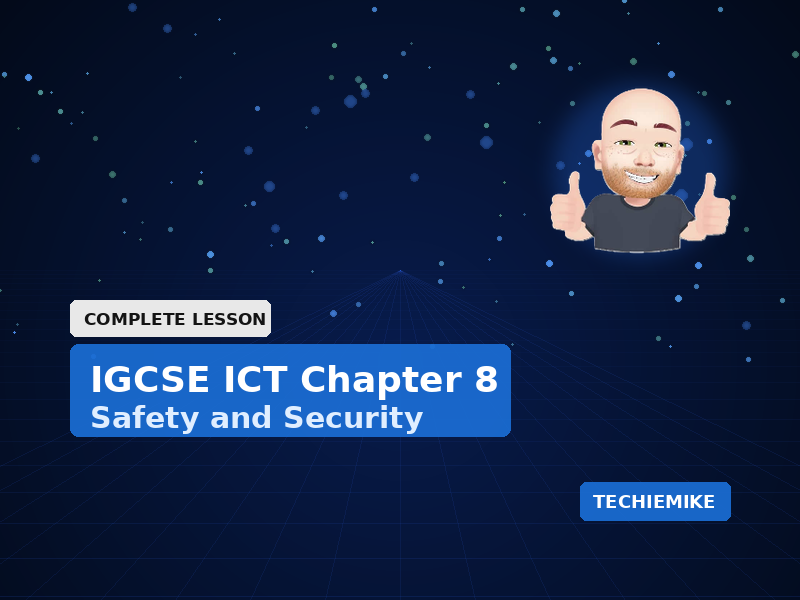 COMPLETE LESSON

IGCSE ICT Chapter 8
Safety and Security

TECHIEMIKE